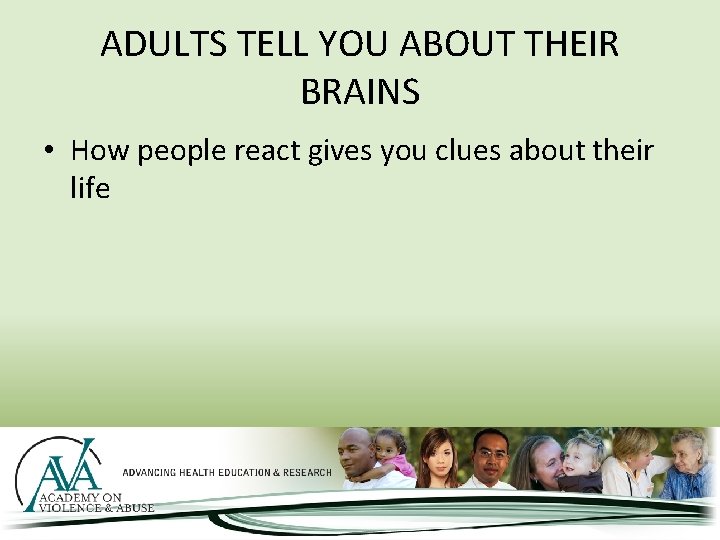 ADULTS TELL YOU ABOUT THEIR BRAINS

• How people react gives you clues about their life

AVA
ACADEMY ON VIOLENCE & ABUSE

ADVANCING HEALTH EDUCATION & RESEARCH